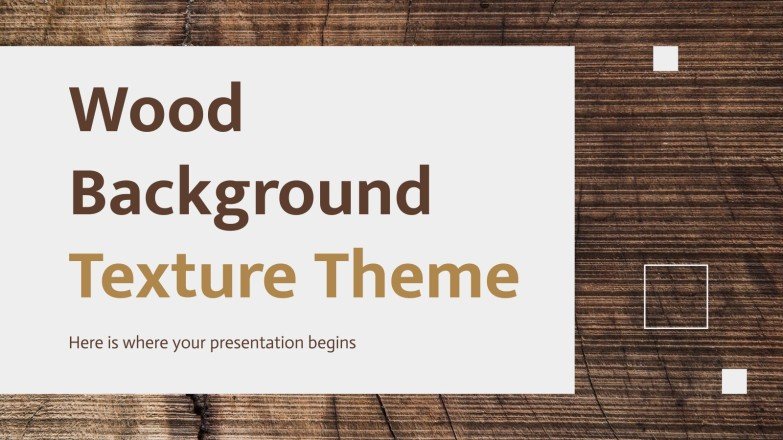 Wood Background Texture Theme

Here is where your presentation begins